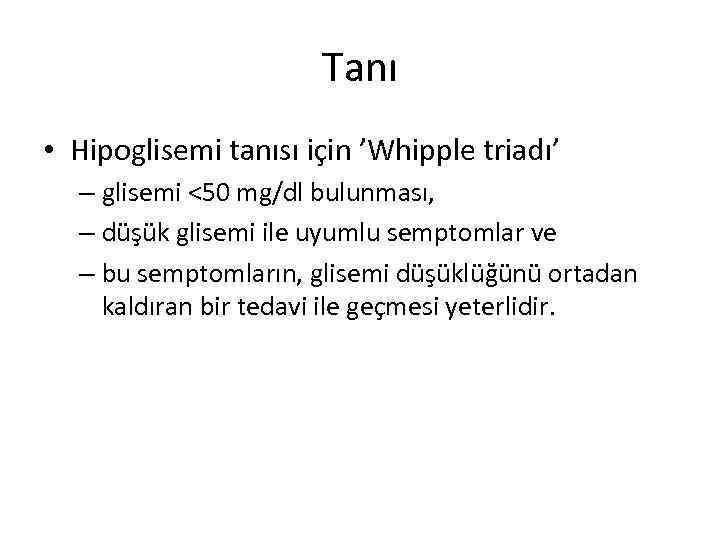 Tanı

• Hipoglisemi tanısı için ’Whipple triadı’

– glisemi <50 mg/dl bulunması,

– düşük glisemi ile uyumlu semptomlar ve

– bu semptomların, glisemi düşüklüğünü ortadan kaldıran bir tedavi ile geçmesi yeterlidir.